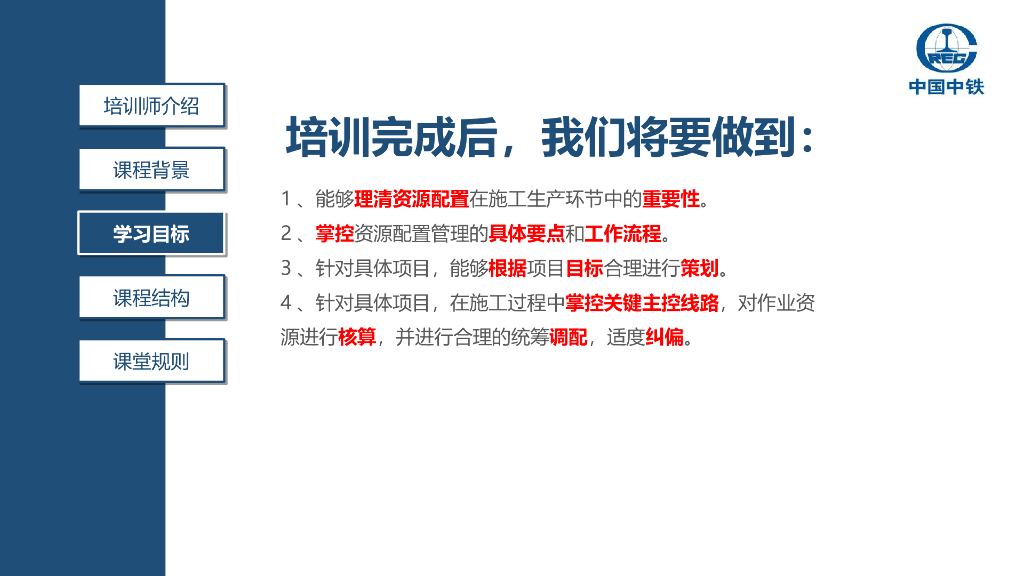 培训师介绍

课程背景

学习目标

课程结构

课堂规则

CREC
中国中铁

培训完成后，我们将要做到：

1、能够理清资源配置在施工生产环节中的重要性。

2、掌控资源配置管理的具体要点和工作流程。

3、针对具体项目，能够根据项目目标合理进行策划。

4、针对具体项目，在施工过程中掌控关键主控线路，对作业资源进行核算，并进行合理的统筹调配，适度纠偏。